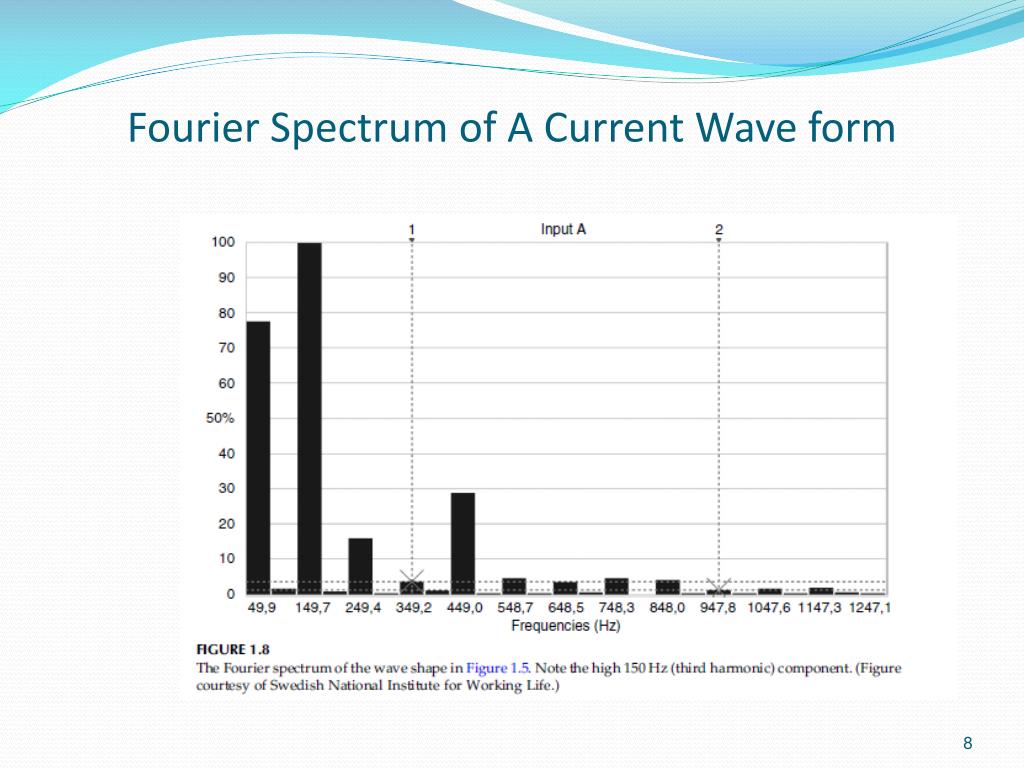 Fourier Spectrum of A Current Wave form

1

Input A

2

100
90
80
70
60
50%
40
30
20
10
0

49,9 149,7 249,4 349,2 449,0 548,7 648,5 748,3 848,0 947,8 1047,6 1147,3 1247,1

Frequencies (Hz)

FIGURE 1.8
The Fourier spectrum of the wave shape in Figure 1.5. Note the high 150 Hz (third harmonic) component. (Figure courtesy of Swedish National Institute for Working Life.)

8